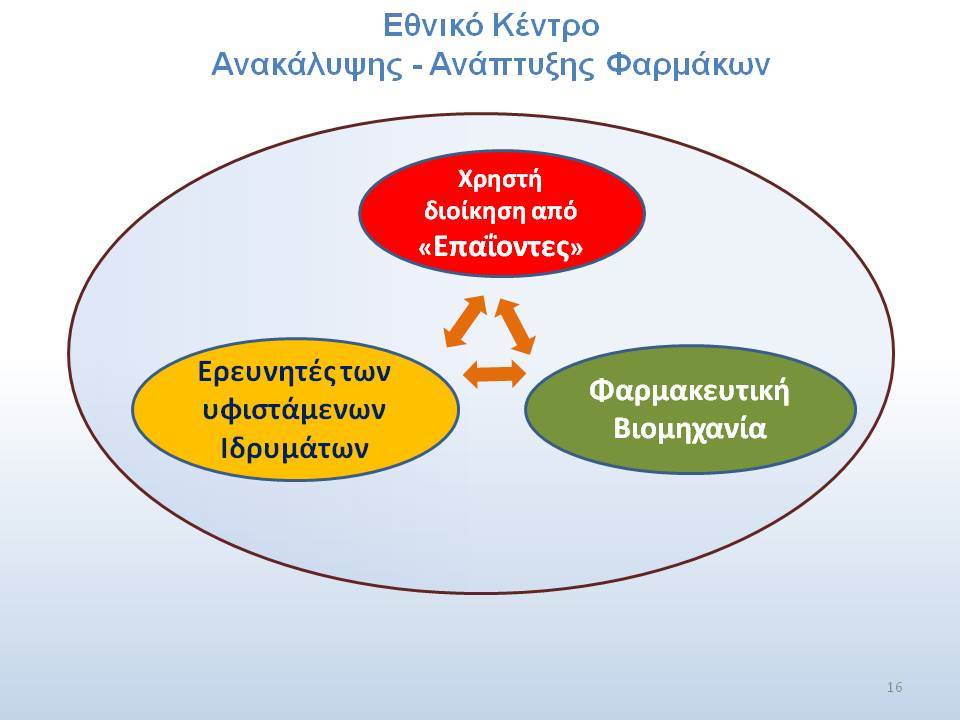 Εθνικό Κέντρο
Ανακάλυψης - Ανάπτυξης Φαρμάκων

Χρηστή διοίκηση από «Επαΐοντες»

Ερευνητές των υφιστάμενων Ιδρυμάτων

Φαρμακευτική Βιομηχανία

16